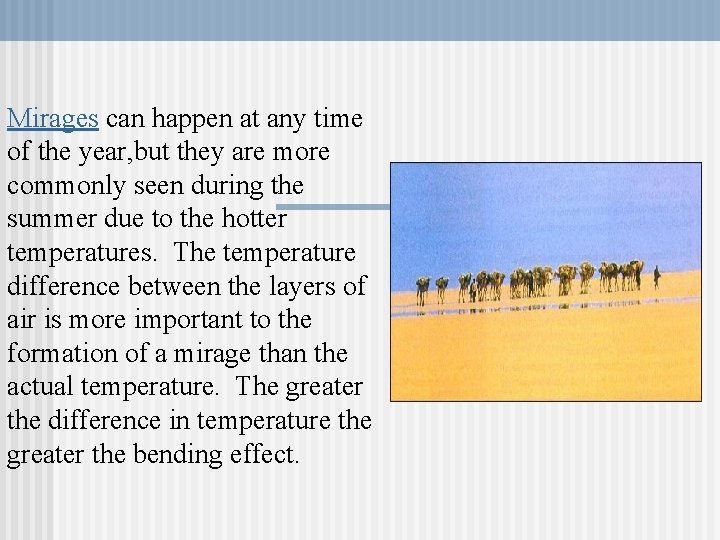 Mirages can happen at any time of the year,but they are more commonly seen during the summer due to the hotter temperatures. The temperature difference between the layers of air is more important to the formation of a mirage than the actual temperature. The greater the difference in temperature the greater the bending effect.